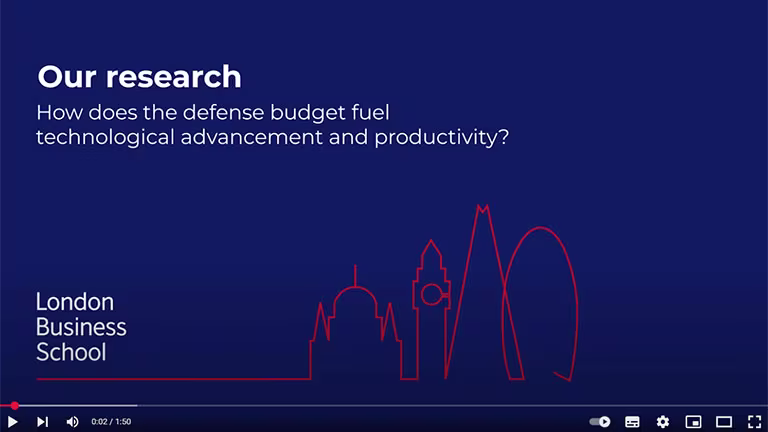 Our research
How does the defense budget fuel technological advancement and productivity?

London
Business
School

0:02 / 1:50